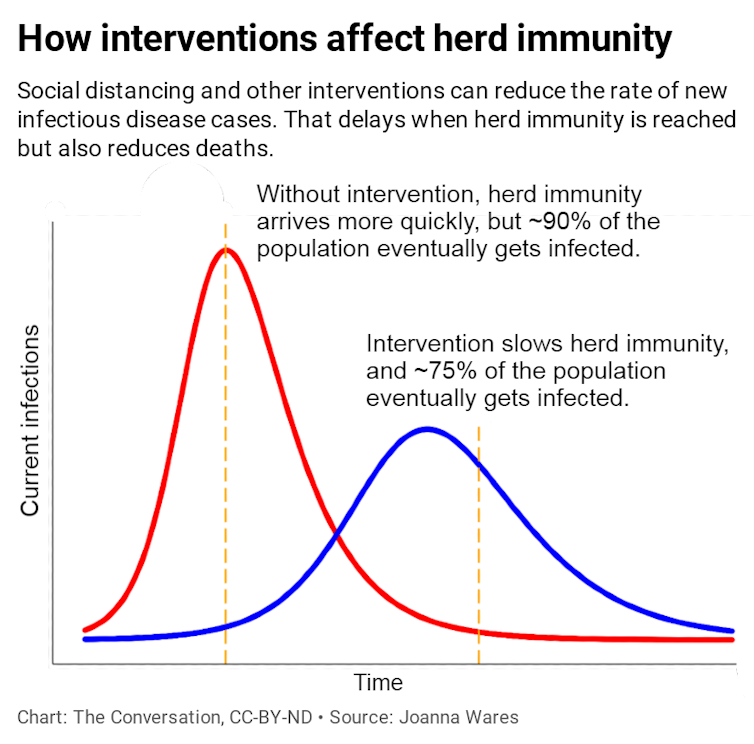 How interventions affect herd immunity

Social distancing and other interventions can reduce the rate of new infectious disease cases. That delays when herd immunity is reached but also reduces deaths.

Without intervention, herd immunity arrives more quickly, but ~90% of the population eventually gets infected.

Intervention slows herd immunity, and ~75% of the population eventually gets infected.

Current infections

Time

Chart: The Conversation, CC-BY-ND • Source: Joanna Wares